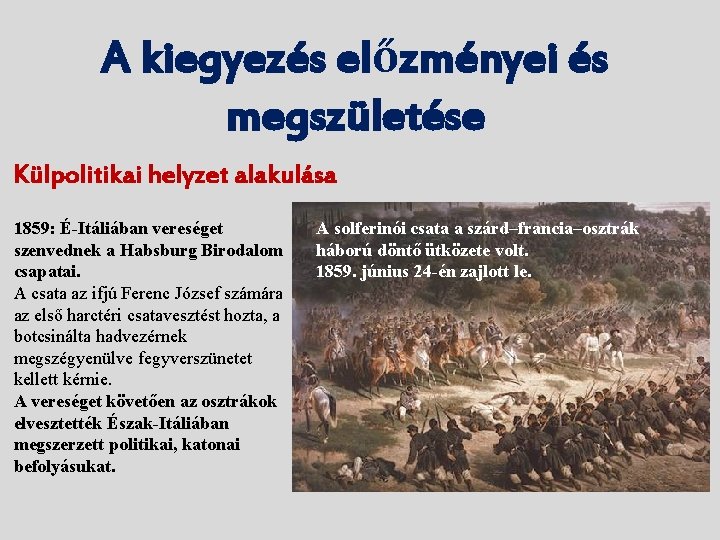 A kiegyezés előzményei és megszületése

Külpolitikai helyzet alakulása

1859: É-Itáliában vereséget szenvednek a Habsburg Birodalom csapatai.
A csata az ifjú Ferenc József számára az első harctéri csatavesztést hozta, a botcsinálta hadvezérnek megszégyenülve fegyverszünetet kellett kérnie.
A vereséget követően az osztrákok elvesztették Észak-Itáliában megszerzett politikai, katonai befolyásukat.

A solferinói csata a szárd–francia–osztrák háború döntő ütközete volt.
1859. június 24-én zajlott le.